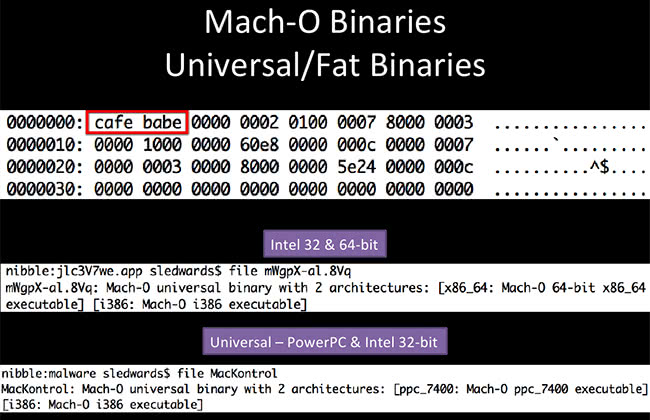 Mach-O Binaries
Universal/Fat Binaries

0000000: cafe babe 0000 0002 0100 0007 8000 0003 ................
0000010: 0000 1000 0000 60e8 0000 000c 0000 0007 ......`.........
0000020: 0000 0003 0000 8000 0000 5e24 0000 000c ..........^$....
0000030: 0000 0000 0000 0000 0000 0000 0000 0000 ................

Intel 32 & 64-bit

nibble:jlc3V7we.app sledwards$ file mWgpX-al.8Vq
mWgpX-al.8Vq: Mach-O universal binary with 2 architectures: [x86_64: Mach-O 64-bit x86_64 executable] [i386: Mach-O i386 executable]

Universal – PowerPC & Intel 32-bit

nibble:malware sledwards$ file MacKontrol
MacKontrol: Mach-O universal binary with 2 architectures: [ppc_7400: Mach-O ppc_7400 executable] [i386: Mach-O i386 executable]